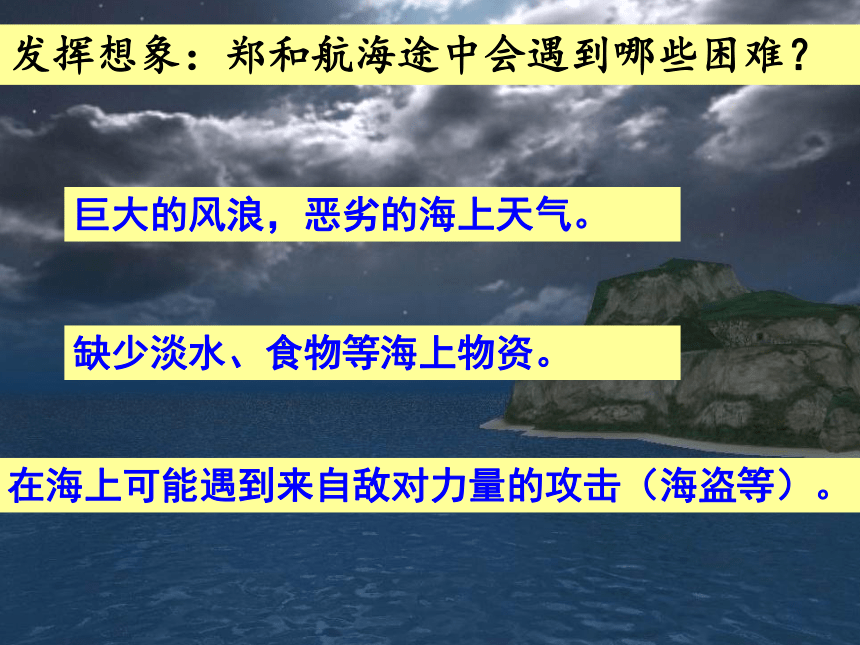 发挥想象：郑和航海途中会遇到哪些困难？

巨大的风浪，恶劣的海上天气。

缺少淡水、食物等海上物资。

在海上可能遇到来自敌对力量的攻击（海盗等）。